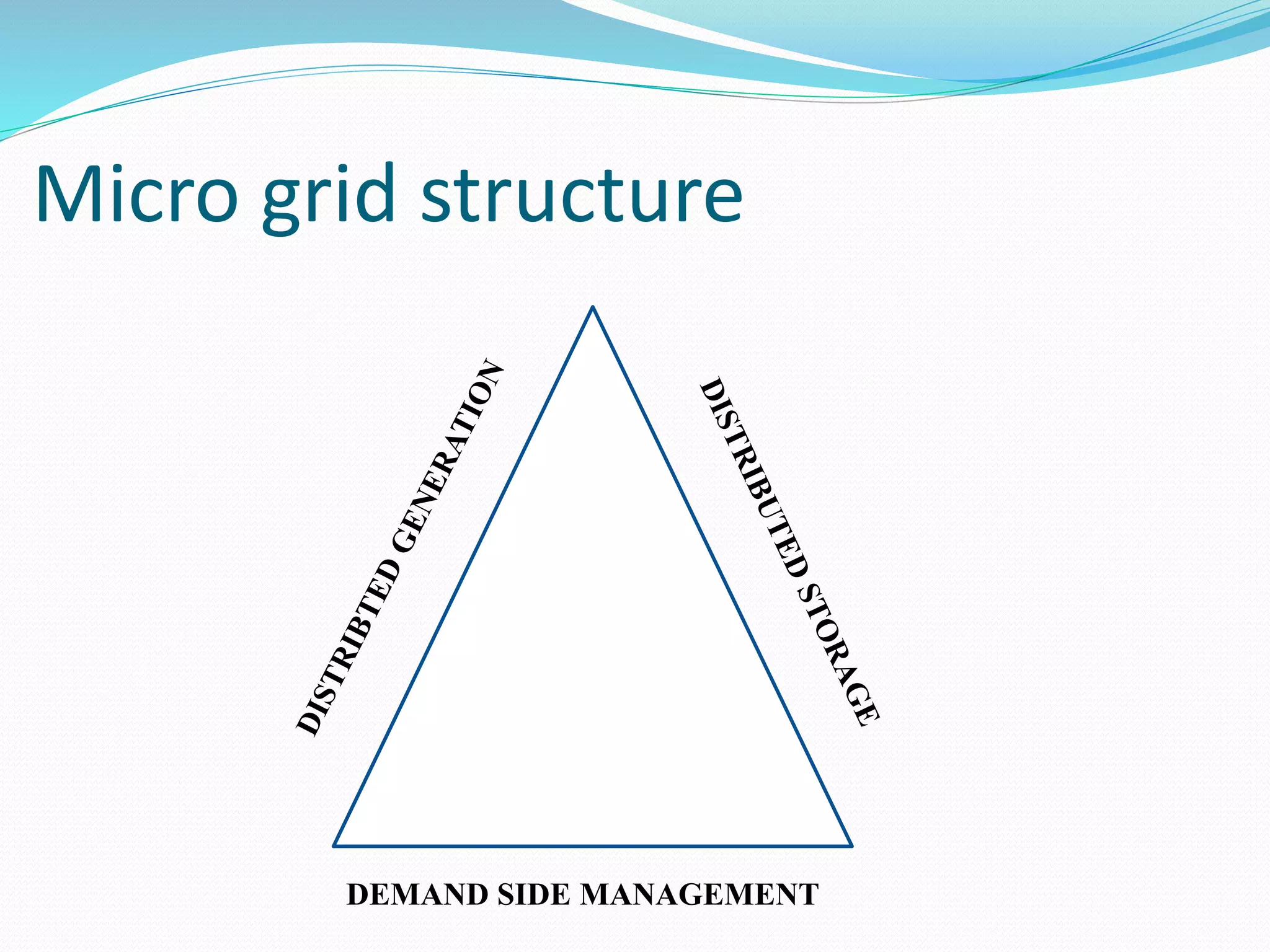 Micro grid structure

DISTRIBTED GENERATION

DISTRIBUTED STORAGE

DEMAND SIDE MANAGEMENT